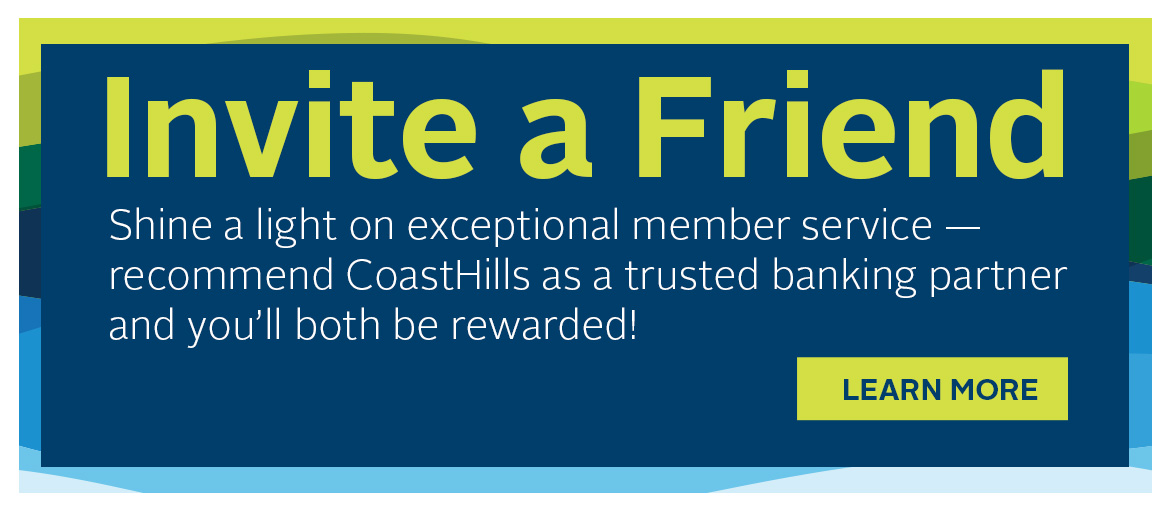 Invite a Friend

Shine a light on exceptional member service — recommend CoastHills as a trusted banking partner and you'll both be rewarded!

LEARN MORE